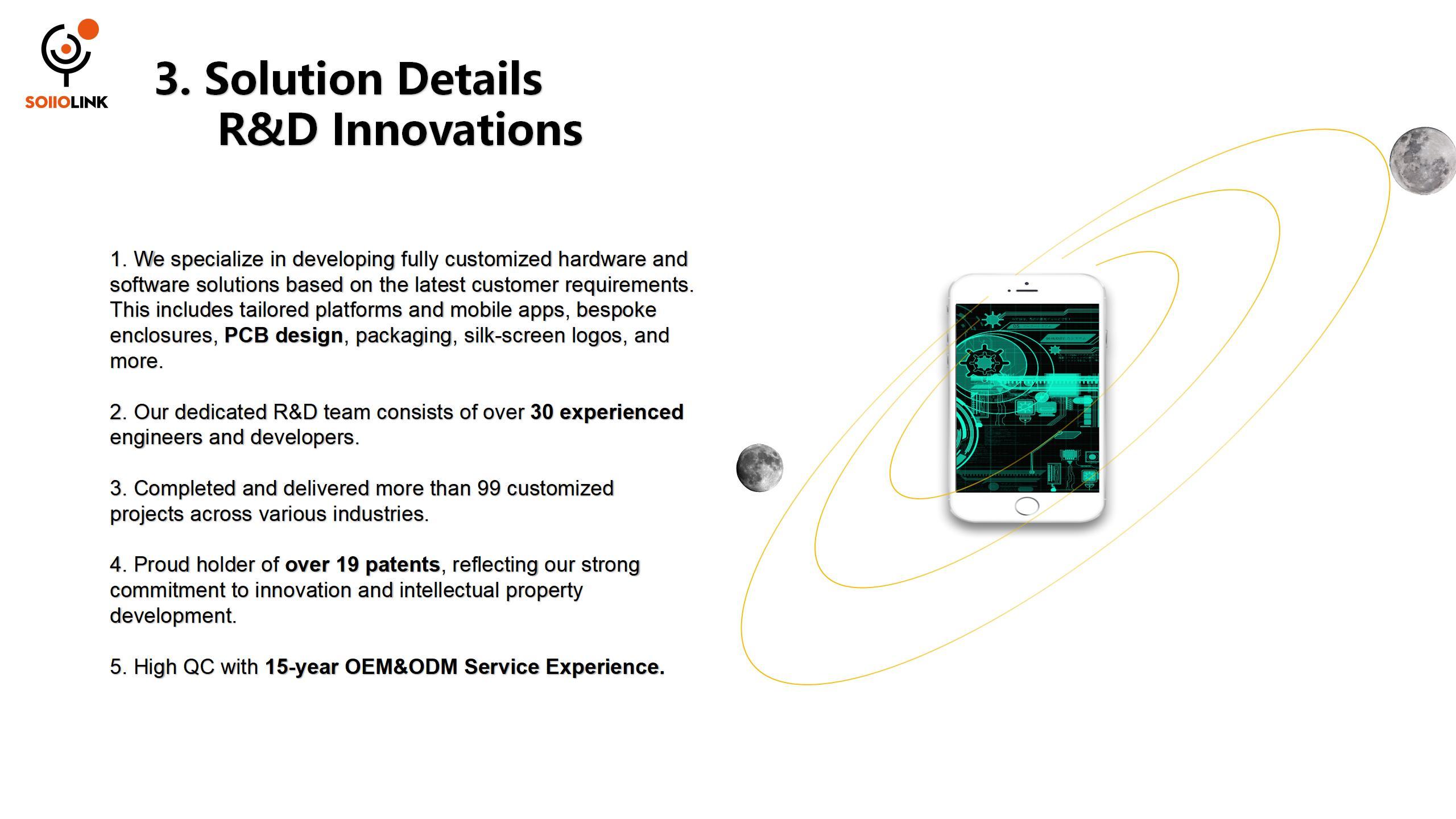 SOIIOLINK

3. Solution Details
R&D Innovations

1. We specialize in developing fully customized hardware and software solutions based on the latest customer requirements. This includes tailored platforms and mobile apps, bespoke enclosures, PCB design, packaging, silk-screen logos, and more.

2. Our dedicated R&D team consists of over 30 experienced engineers and developers.

3. Completed and delivered more than 99 customized projects across various industries.

4. Proud holder of over 19 patents, reflecting our strong commitment to innovation and intellectual property development.

5. High QC with 15-year OEM&ODM Service Experience.